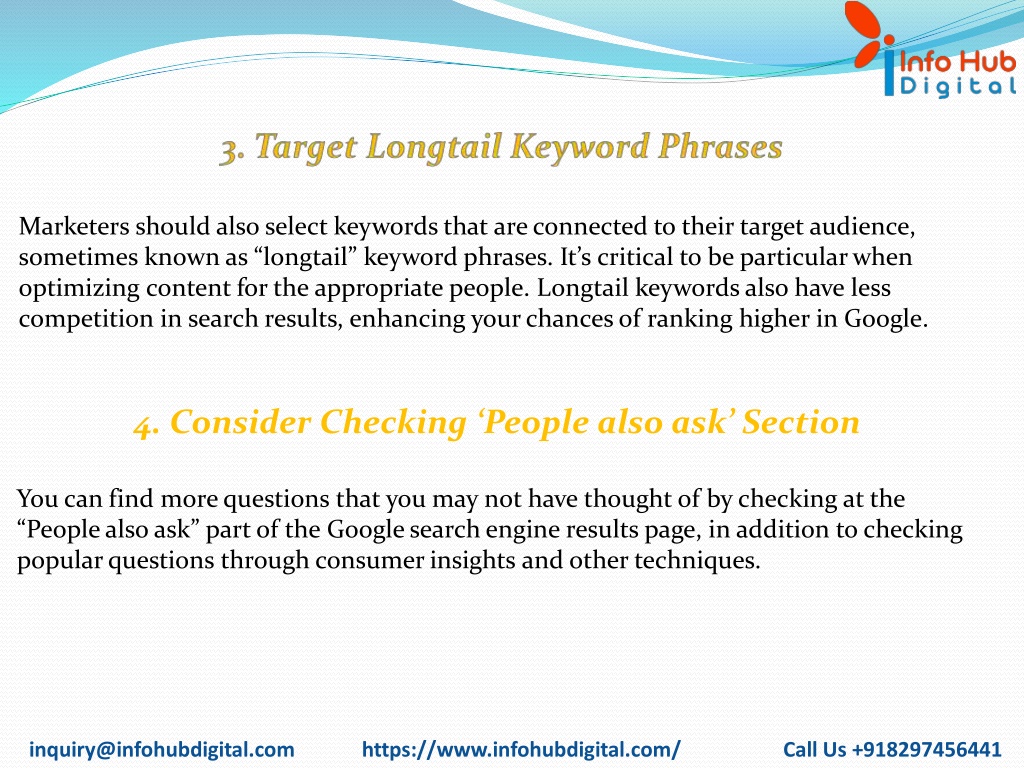 Info Hub
Digital

3. Target Longtail Keyword Phrases

Marketers should also select keywords that are connected to their target audience, sometimes known as “longtail” keyword phrases. It’s critical to be particular when optimizing content for the appropriate people. Longtail keywords also have less competition in search results, enhancing your chances of ranking higher in Google.

4. Consider Checking ‘People also ask’ Section

You can find more questions that you may not have thought of by checking at the “People also ask” part of the Google search engine results page, in addition to checking popular questions through consumer insights and other techniques.

inquiry@infohubdigital.com https://www.infohubdigital.com/ Call Us +918297456441